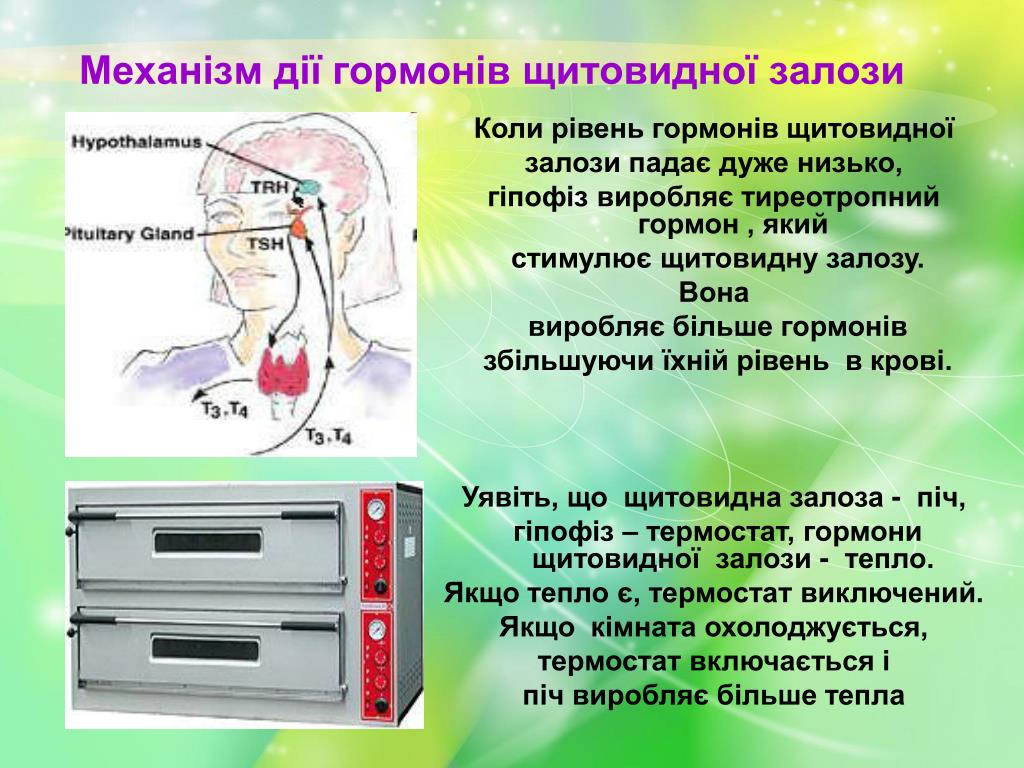 Механізм дії гормонів щитовидної залози

Hypothalamus
TRH
Pituitary Gland
TSH
$T_3, T_4$
$T_3, T_4$

Коли рівень гормонів щитовидної залози падає дуже низько, гіпофіз виробляє тиреотропний гормон , який стимулює щитовидну залозу. Вона виробляє більше гормонів збільшуючи їхній рівень в крові.

Уявіть, що щитовидна залоза - піч, гіпофіз – термостат, гормони щитовидної залози - тепло. Якщо тепло є, термостат виключений. Якщо кімната охолоджується, термостат включається і піч виробляє більше тепла